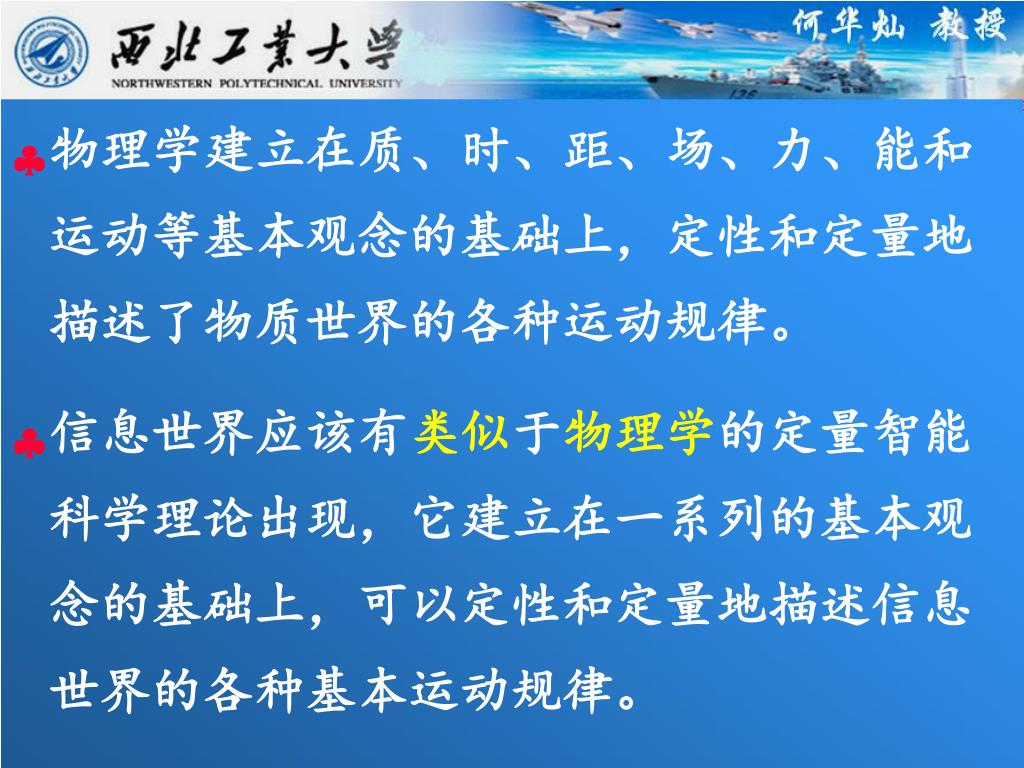 西北工業大學
NORTHWESTERN POLYTECHNICAL UNIVERSITY
何华灿 教授

♣物理学建立在质、时、距、场、力、能和运动等基本观念的基础上，定性和定量地描述了物质世界的各种运动规律。

♣信息世界应该有类似于物理学的定量智能科学理论出现，它建立在一系列的基本观念的基础上，可以定性和定量地描述信息世界的各种基本运动规律。